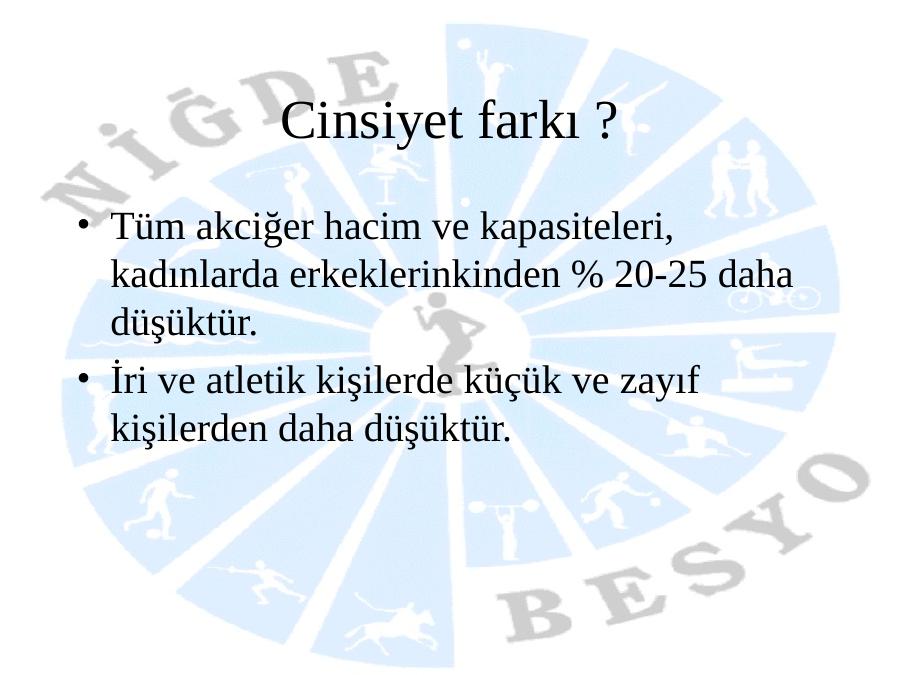 NİĞDE

Cinsiyet farkı ?

• Tüm akciğer hacim ve kapasiteleri, kadınlarda erkeklerinkinden % 20-25 daha düşüktür.
• İri ve atletik kişilerde küçük ve zayıf kişilerden daha düşüktür.

BESYO